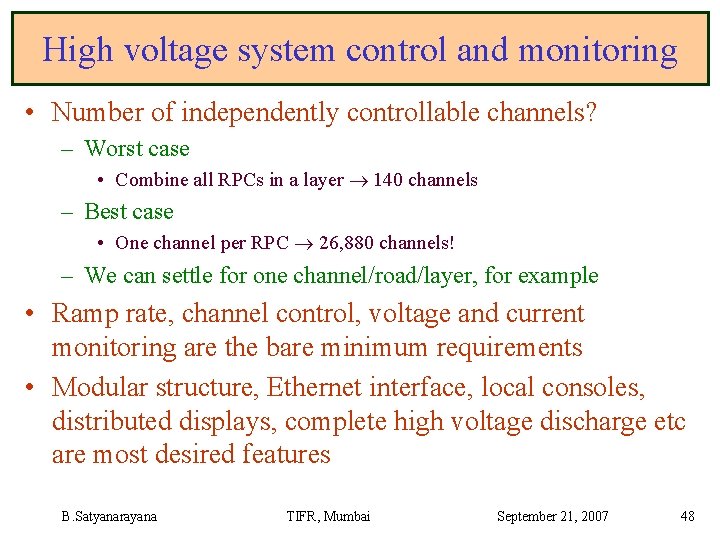 High voltage system control and monitoring

• Number of independently controllable channels?
  – Worst case
    • Combine all RPCs in a layer $\rightarrow$ 140 channels
  – Best case
    • One channel per RPC $\rightarrow$ 26,880 channels!
  – We can settle for one channel/road/layer, for example
• Ramp rate, channel control, voltage and current monitoring are the bare minimum requirements
• Modular structure, Ethernet interface, local consoles, distributed displays, complete high voltage discharge etc are most desired features

B.Satyanarayana TIFR, Mumbai September 21, 2007 48